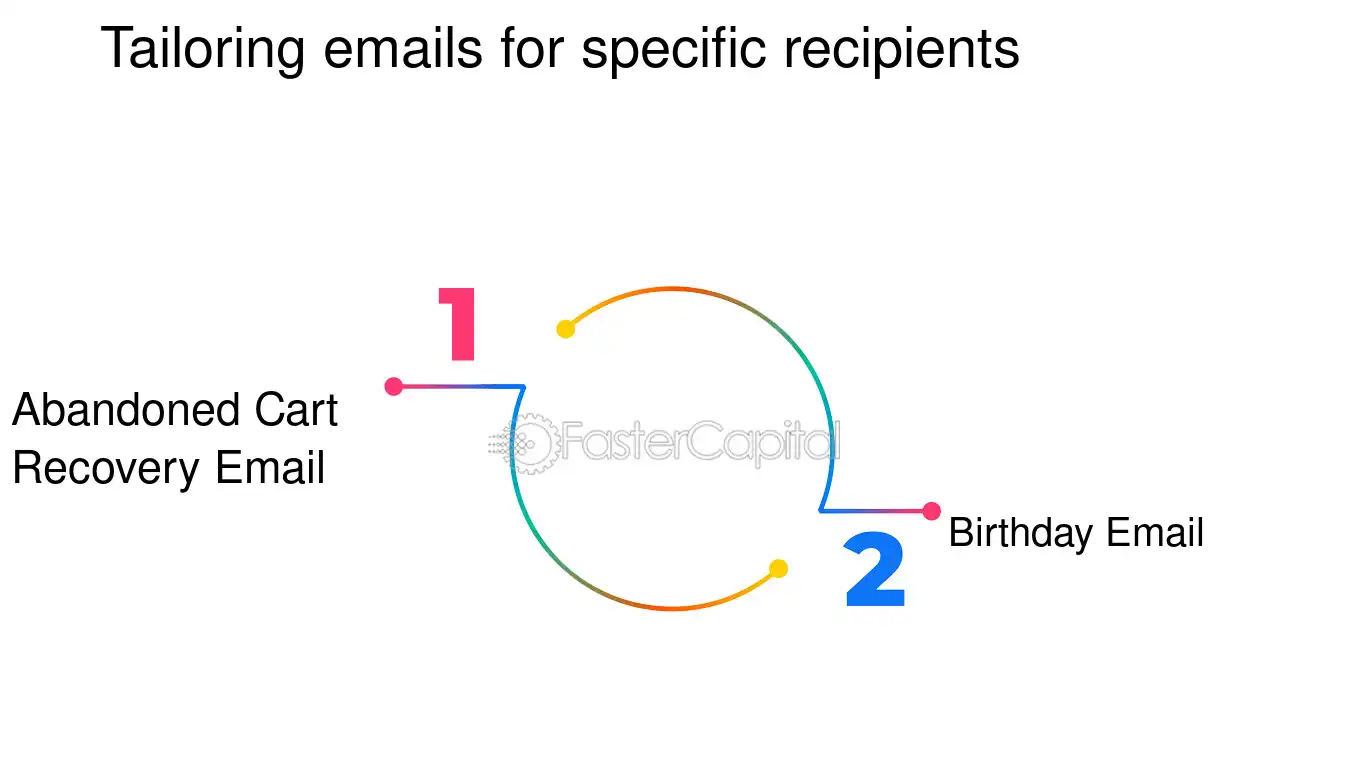 Tailoring emails for specific recipients

1

Abandoned Cart Recovery Email

FasterCapital

2

Birthday Email